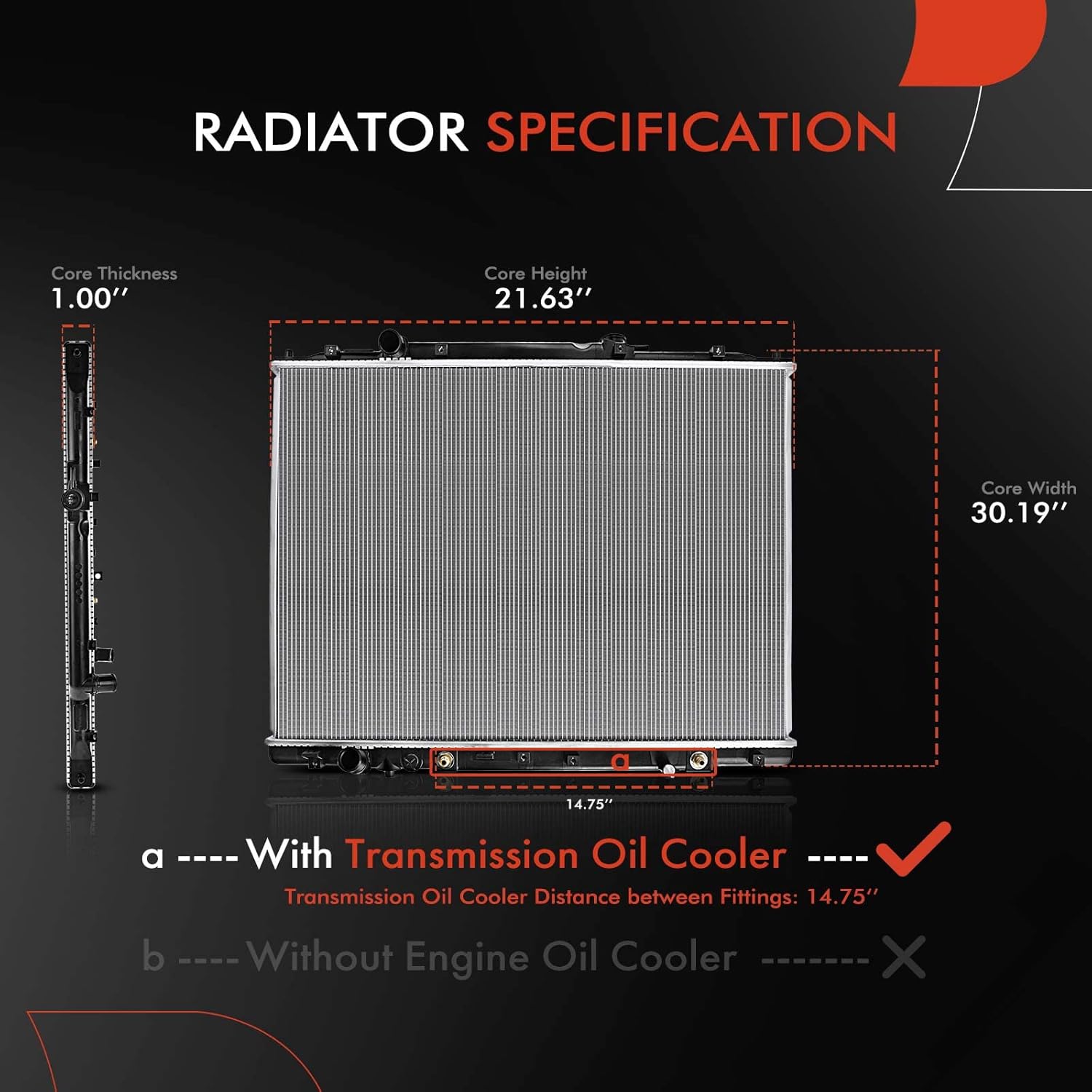 RADIATOR SPECIFICATION

Core Thickness
1.00''

Core Height
21.63''

Core Width
30.19''

a

14.75''

a ---- With Transmission Oil Cooler ----

Transmission Oil Cooler Distance between Fittings: 14.75''

b ---- Without Engine Oil Cooler -------